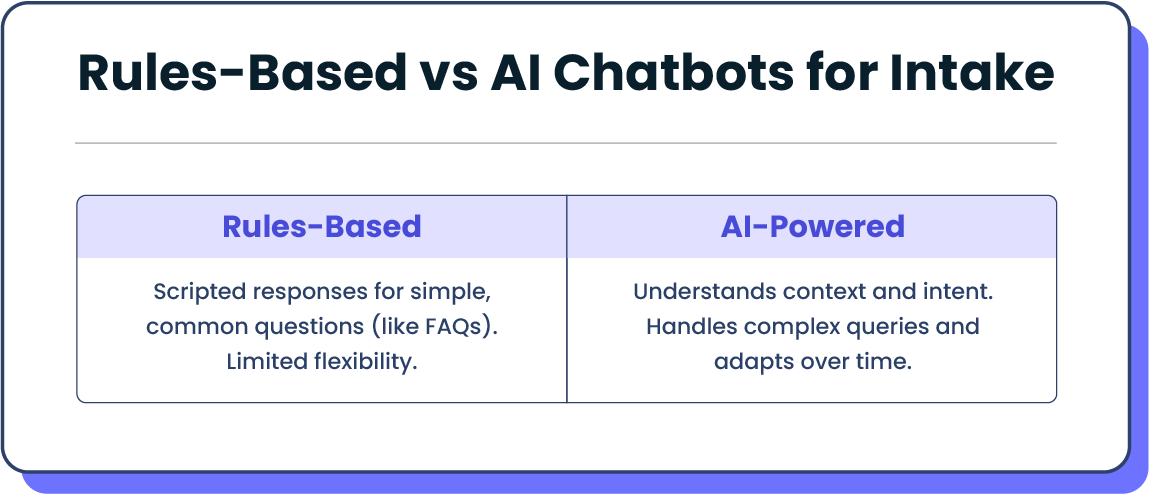 Rules-Based vs AI Chatbots for Intake

| Rules-Based | AI-Powered |
|---|---|
| Scripted responses for simple, common questions (like FAQs). Limited flexibility. | Understands context and intent. Handles complex queries and adapts over time. |